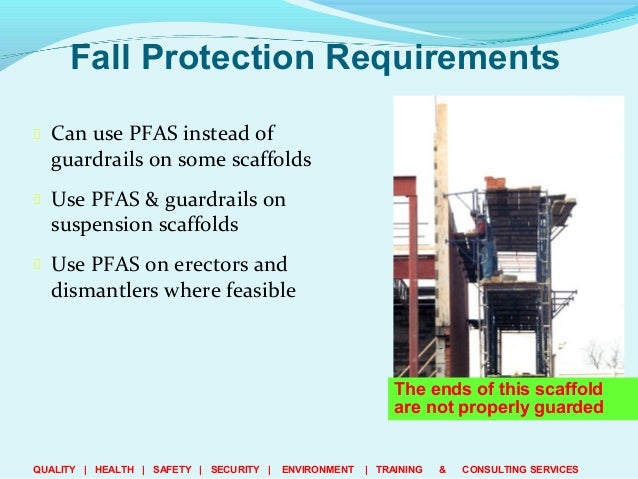 Fall Protection Requirements

 Can use PFAS instead of guardrails on some scaffolds

 Use PFAS & guardrails on suspension scaffolds

 Use PFAS on erectors and dismantlers where feasible

The ends of this scaffold are not properly guarded

QUALITY | HEALTH | SAFETY | SECURITY | ENVIRONMENT | TRAINING & CONSULTING SERVICES